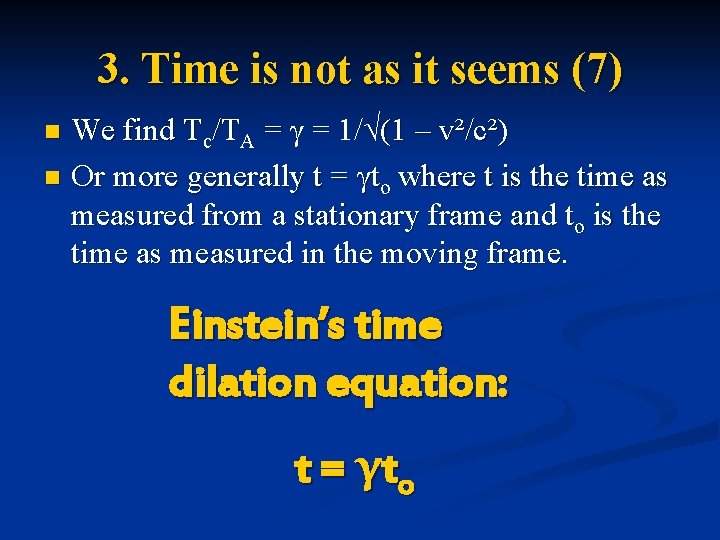 3. Time is not as it seems (7)

- We find $T_c/T_A = \gamma = 1/\sqrt{(1 - v^2/c^2)}$
- Or more generally $t = \gamma t_o$ where t is the time as measured from a stationary frame and $t_o$ is the time as measured in the moving frame.

Einstein's time dilation equation:

$t = \gamma t_o$